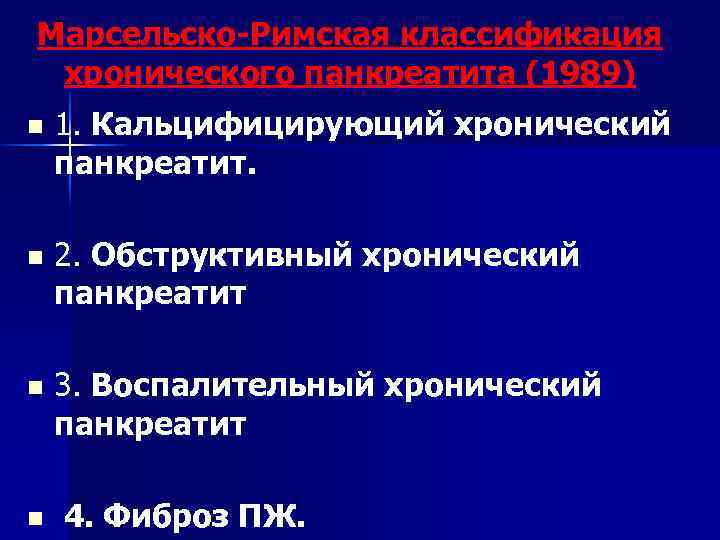 Марсельско-Римская классификация хронического панкреатита (1989)

1. Кальцифицирующий хронический панкреатит.

2. Обструктивный хронический панкреатит

3. Воспалительный хронический панкреатит

4. Фиброз ПЖ.